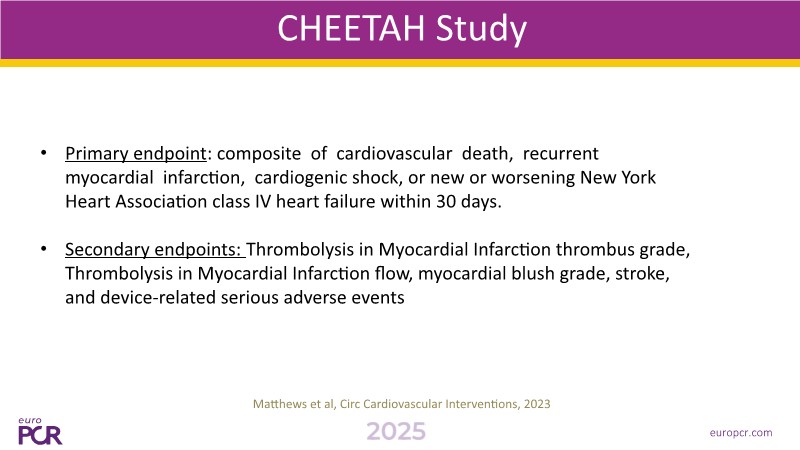 CHEETAH Study

• Primary endpoint: composite of cardiovascular death, recurrent myocardial infarction, cardiogenic shock, or new or worsening New York Heart Association class IV heart failure within 30 days.

• Secondary endpoints: Thrombolysis in Myocardial Infarction thrombus grade, Thrombolysis in Myocardial Infarction flow, myocardial blush grade, stroke, and device-related serious adverse events

Matthews et al, Circ Cardiovascular Interventions, 2023

euro PCR

2025

europcr.com